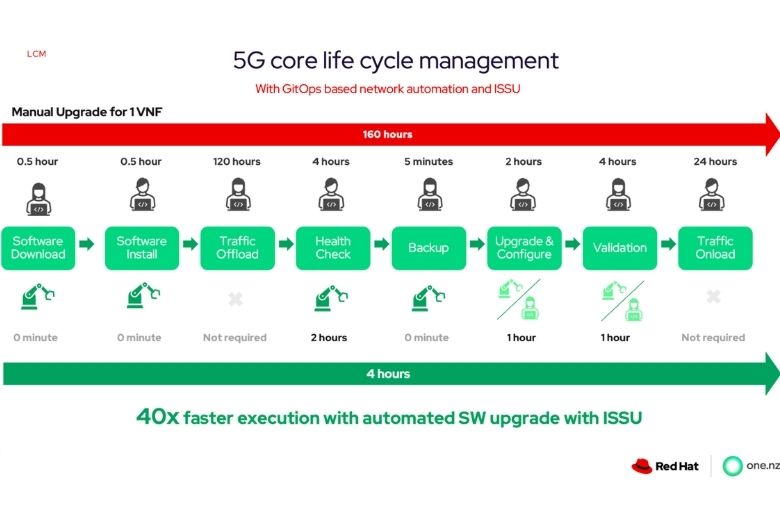 LCM

5G core life cycle management

With GitOps based network automation and ISSU

Manual Upgrade for 1 VNF

160 hours

0.5 hour

0.5 hour

120 hours

4 hours

5 minutes

2 hours

4 hours

24 hours

Software Download

Software Install

Traffic Offload

Health Check

Backup

Upgrade & Configure

Validation

Traffic Onload

0 minute

0 minute

Not required

2 hours

0 minute

1 hour

1 hour

Not required

4 hours

40x faster execution with automated SW upgrade with ISSU

Red Hat

one.nz